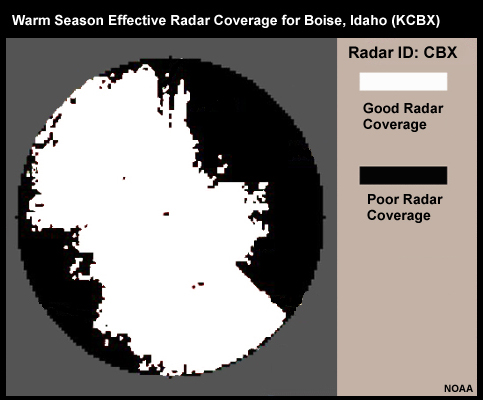 Warm Season Effective Radar Coverage for Boise, Idaho (KCBX)

Radar ID: CBX

Good Radar Coverage

Poor Radar Coverage

NOAA